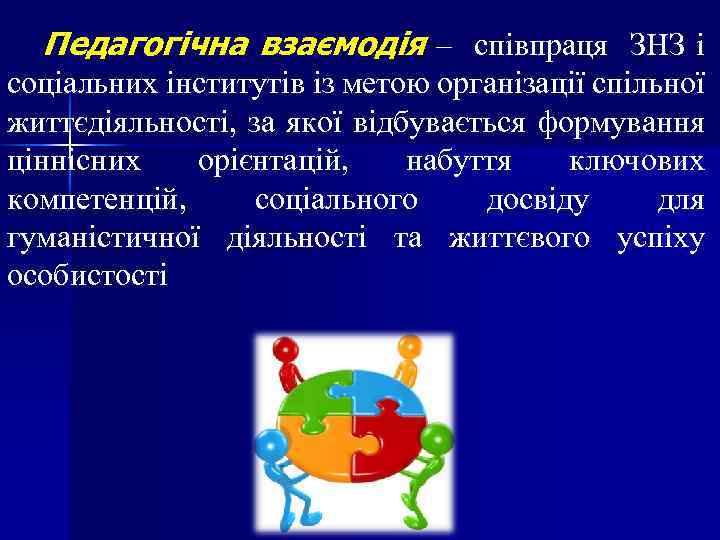 Педагогічна взаємодія – співпраця ЗНЗ і соціальних інститутів із метою організації спільної життєдіяльності, за якої відбувається формування ціннісних орієнтацій, набуття ключових компетенцій, соціального досвіду для гуманістичної діяльності та життєвого успіху особистості